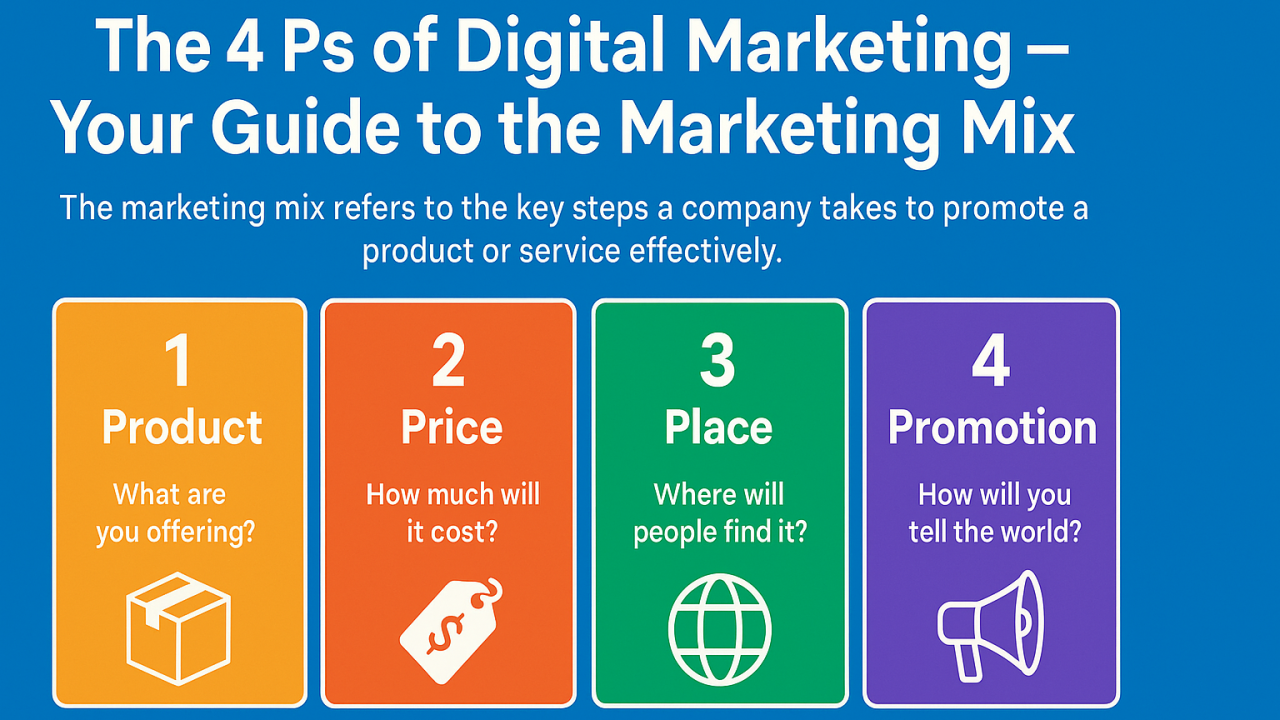 The 4 Ps of Digital Marketing – Your Guide to the Marketing Mix

The marketing mix refers to the key steps a company takes to promote a product or service effectively.

1
Product
What are you offering?

2
Price
How much will it cost?

$

3
Place
Where will people find it?

4
Promotion
How will you tell the world?